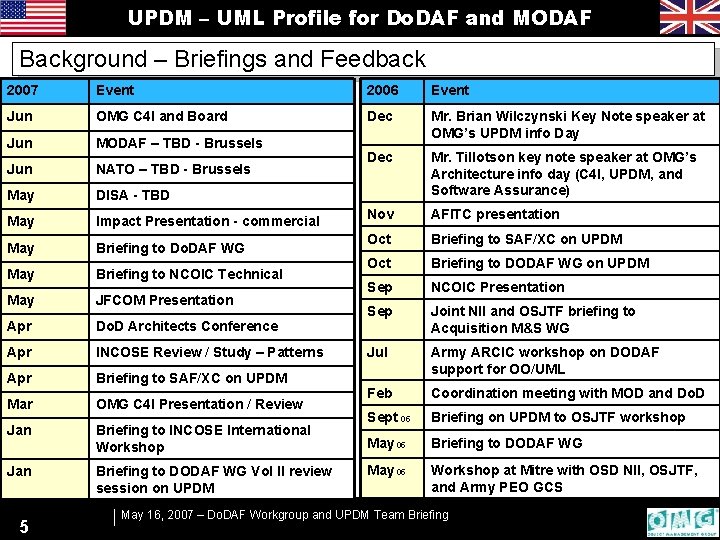 UPDM – UML Profile for DoDAF and MODAF

Background – Briefings and Feedback

| 2007 | Event |
|---|---|
| Jun | OMG C4I and Board |
| Jun | MODAF – TBD - Brussels |
| Jun | NATO – TBD - Brussels |
| May | DISA - TBD |
| May | Impact Presentation - commercial |
| May | Briefing to DoDAF WG |
| May | Briefing to NCOIC Technical |
| May | JFCOM Presentation |
| Apr | DoD Architects Conference |
| Apr | INCOSE Review / Study – Patterns |
| Apr | Briefing to SAF/XC on UPDM |
| Mar | OMG C4I Presentation / Review |
| Jan | Briefing to INCOSE International Workshop |
| Jan | Briefing to DODAF WG Vol II review session on UPDM |

| 2006 | Event |
|---|---|
| Dec | Mr. Brian Wilczynski Key Note speaker at OMG's UPDM info Day |
| Dec | Mr. Tillotson key note speaker at OMG's Architecture info day (C4I, UPDM, and Software Assurance) |
| Nov | AFITC presentation |
| Oct | Briefing to SAF/XC on UPDM |
| Oct | Briefing to DODAF WG on UPDM |
| Sep | NCOIC Presentation |
| Sep | Joint NII and OSJTF briefing to Acquisition M&S WG |
| Jul | Army ARCIC workshop on DODAF support for OO/UML |
| Feb | Coordination meeting with MOD and DoD |
| Sept 05 | Briefing on UPDM to OSJTF workshop |
| May 05 | Briefing to DODAF WG |
| May 05 | Workshop at Mitre with OSD NII, OSJTF, and Army PEO GCS |

5

May 16, 2007 – DoDAF Workgroup and UPDM Team Briefing

OMG OBJECT MANAGEMENT GROUP